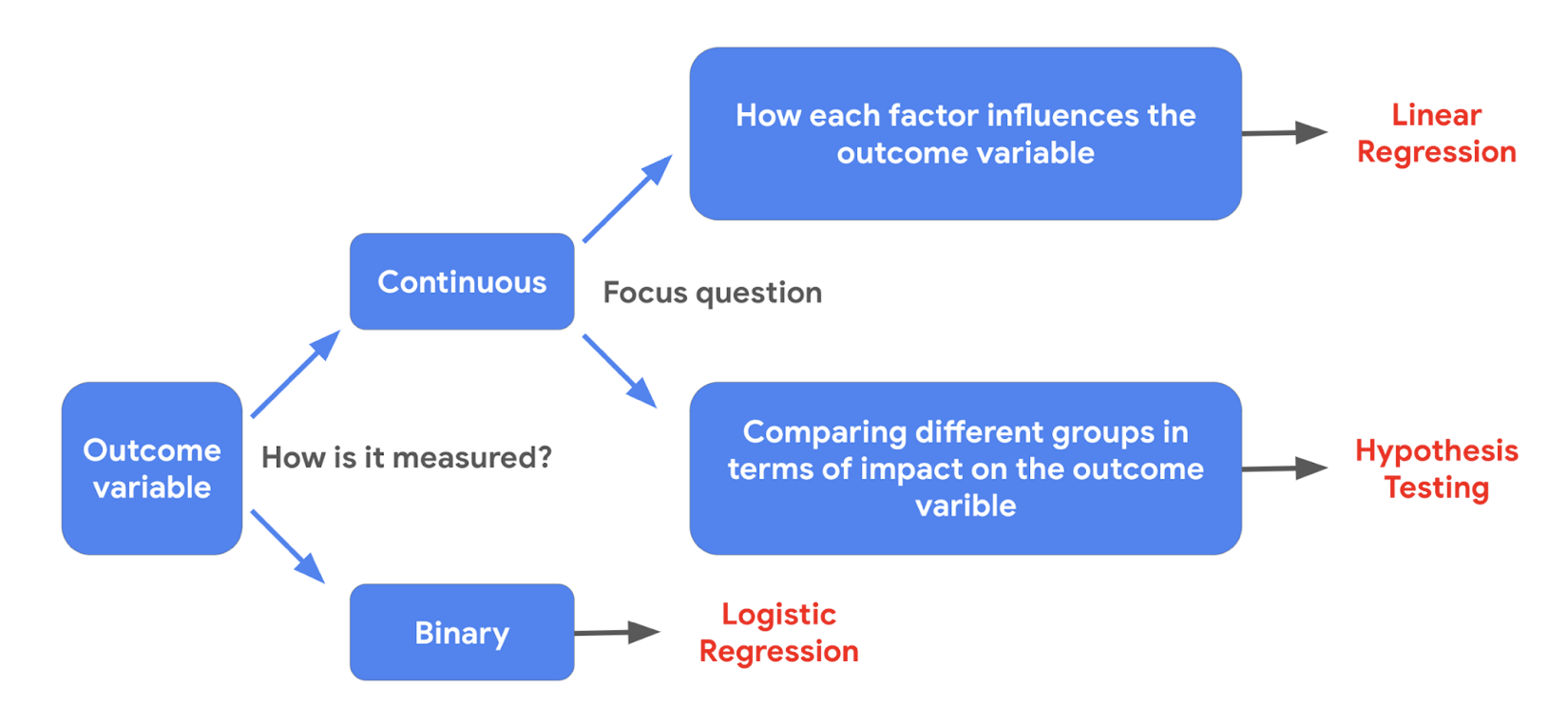 Outcome variable

How is it measured?

Continuous

Focus question

How each factor influences the outcome variable

Linear Regression

Comparing different groups in terms of impact on the outcome varible

Hypothesis Testing

Binary

Logistic Regression